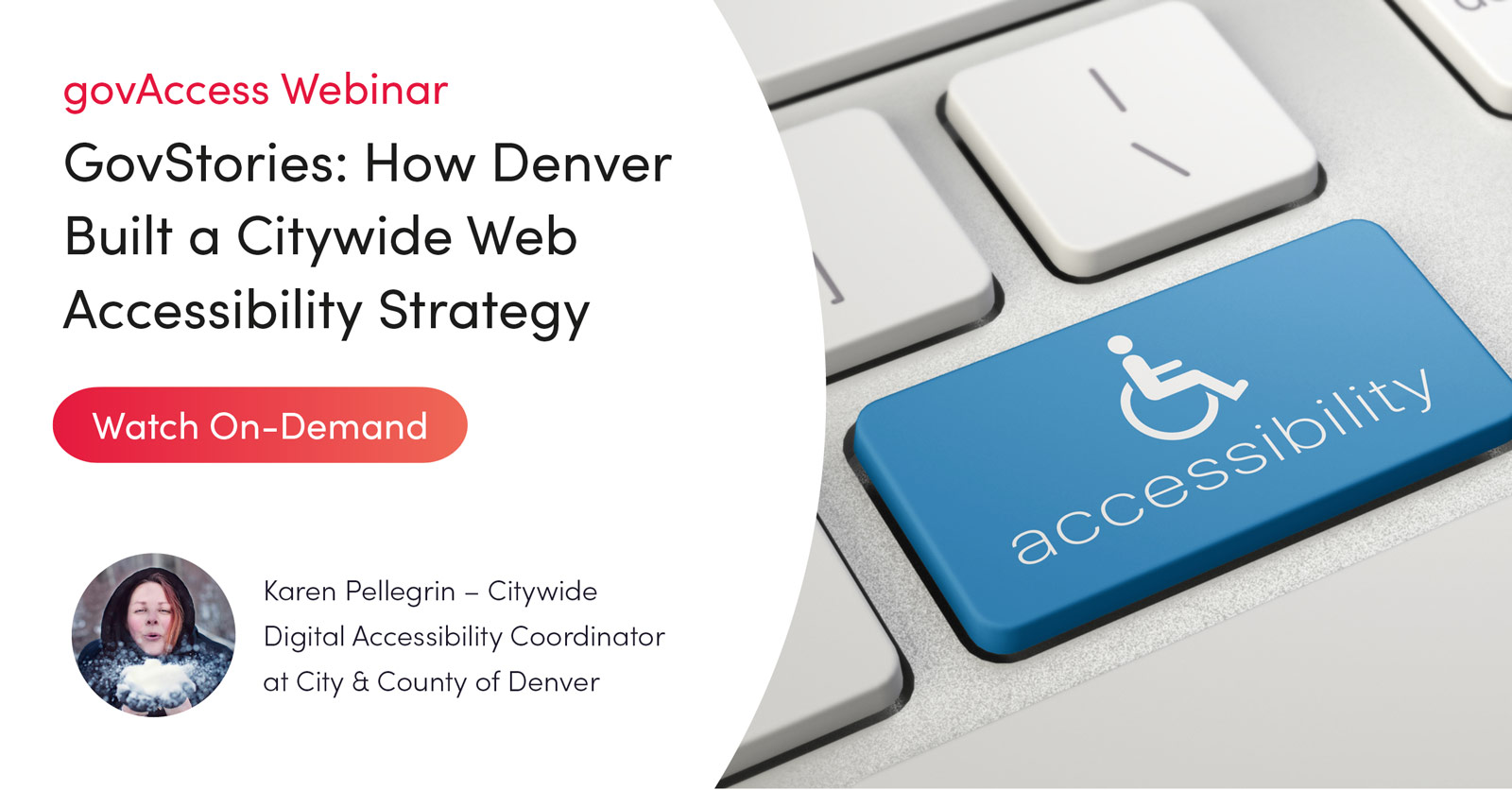 govAccess Webinar

GovStories: How Denver Built a Citywide Web Accessibility Strategy

Watch On-Demand

Karen Pellegrin – Citywide Digital Accessibility Coordinator at City & County of Denver

accessibility